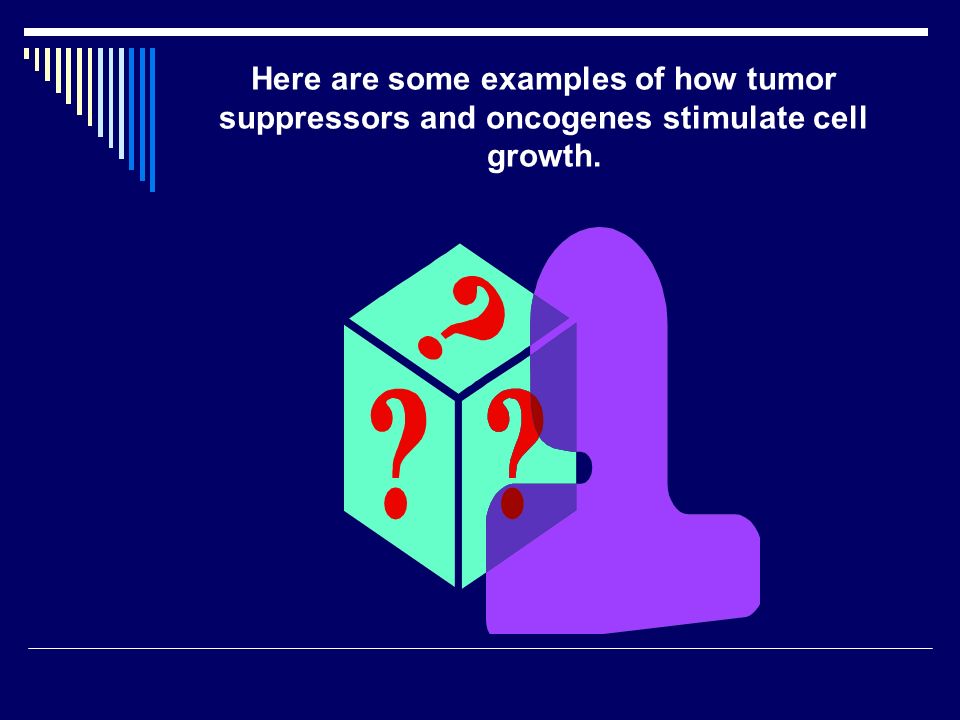 Here are some examples of how tumor suppressors and oncogenes stimulate cell growth.

?
?
?